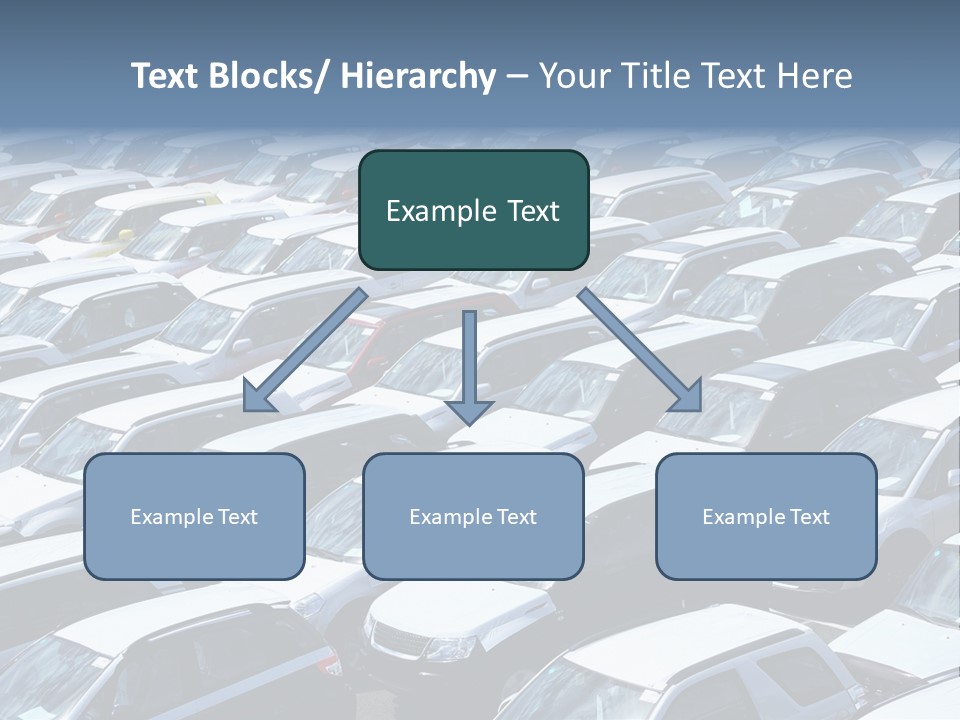 Text Blocks/ Hierarchy – Your Title Text Here

Example Text

Example Text

Example Text

Example Text